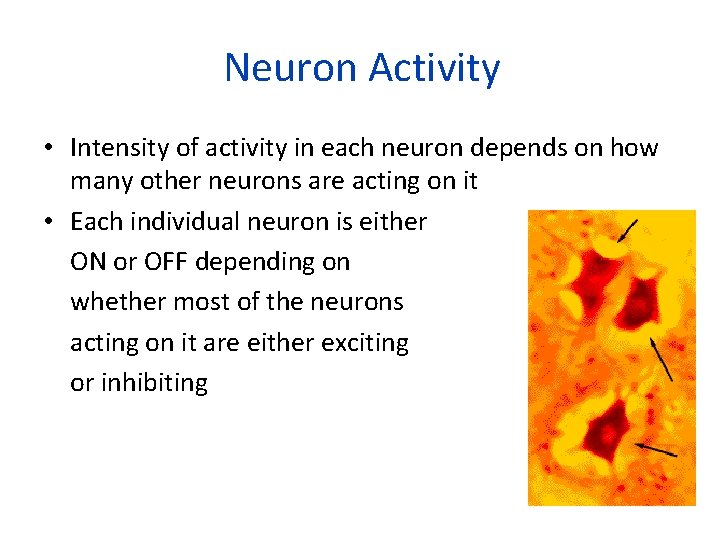 Neuron Activity

• Intensity of activity in each neuron depends on how many other neurons are acting on it

• Each individual neuron is either ON or OFF depending on whether most of the neurons acting on it are either exciting or inhibiting